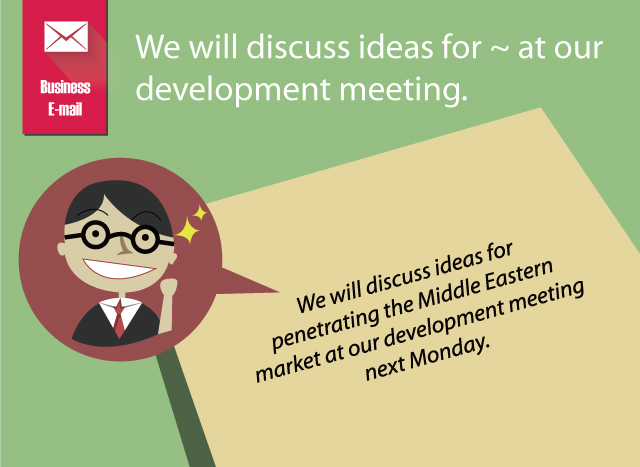 Business E-mail

We will discuss ideas for ~ at our development meeting.

We will discuss ideas for penetrating the Middle Eastern market at our development meeting next Monday.